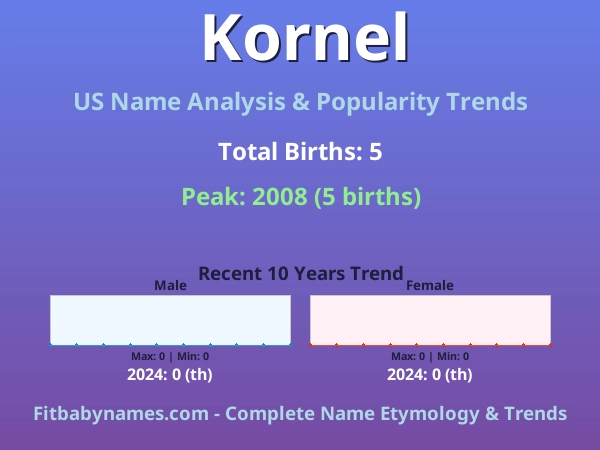 Kornel

US Name Analysis & Popularity Trends

Total Births: 5

Peak: 2008 (5 births)

Recent 10 Years Trend

Male

Max: 0 | Min: 0

2024: 0 (th)

Female

Max: 0 | Min: 0

2024: 0 (th)

Fitbabynames.com - Complete Name Etymology & Trends